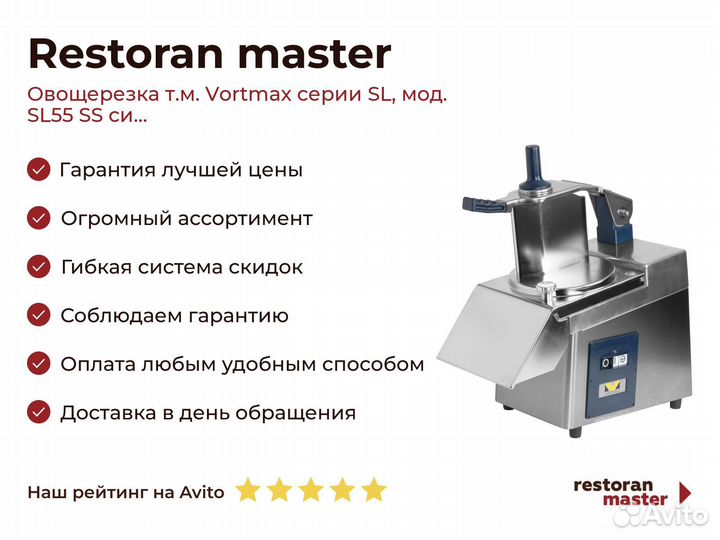 Restoran master

Овощерезка т.м. Vortmax серии SL, мод. SL55 SS си...

Гарантия лучшей цены

Огромный ассортимент

Гибкая система скидок

Соблюдаем гарантию

Оплата любым удобным способом

Доставка в день обращения

Наш рейтинг на Avito

restoran master

Avito